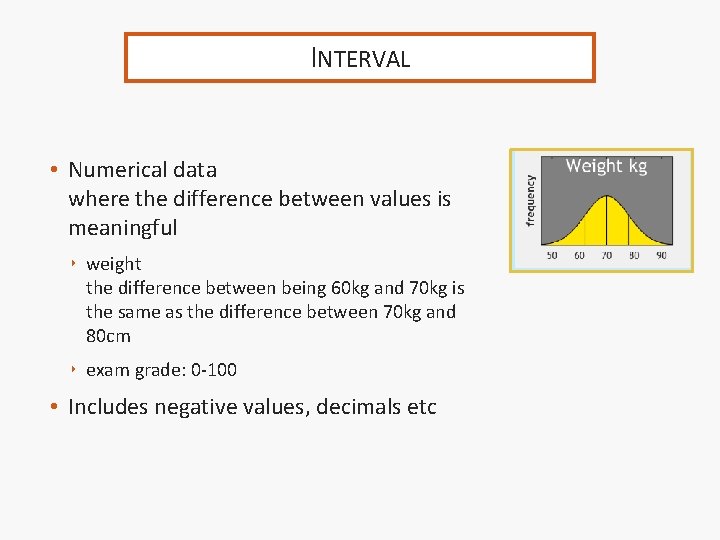 INTERVAL

• Numerical data
where the difference between values is meaningful

‣ weight
the difference between being 60kg and 70kg is the same as the difference between 70kg and 80cm

‣ exam grade: 0-100

• Includes negative values, decimals etc

Weight kg

frequency

50 60 70 80 90